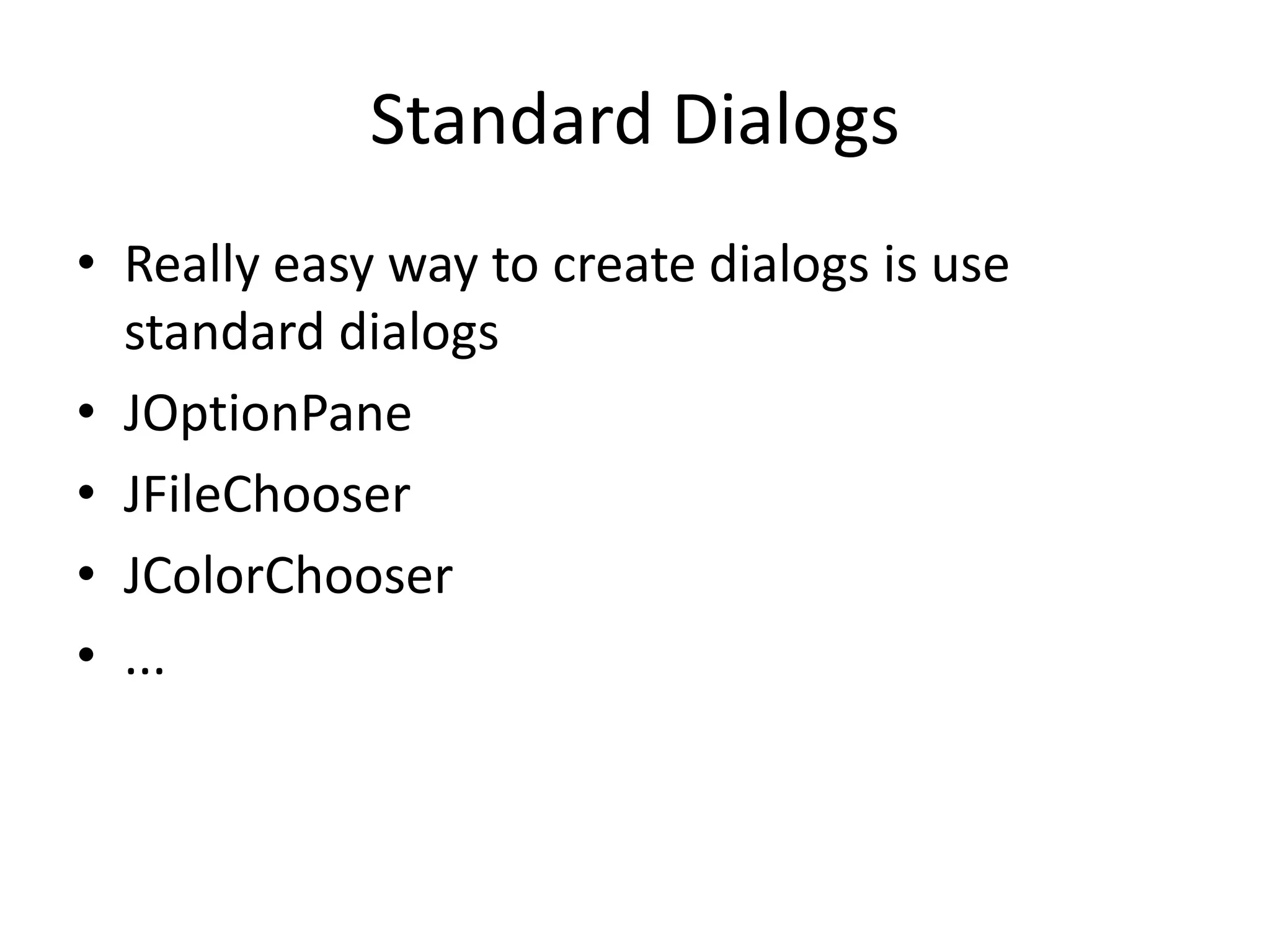 Standard Dialogs

• Really easy way to create dialogs is use standard dialogs
• JOptionPane
• JFileChooser
• JColorChooser
• …